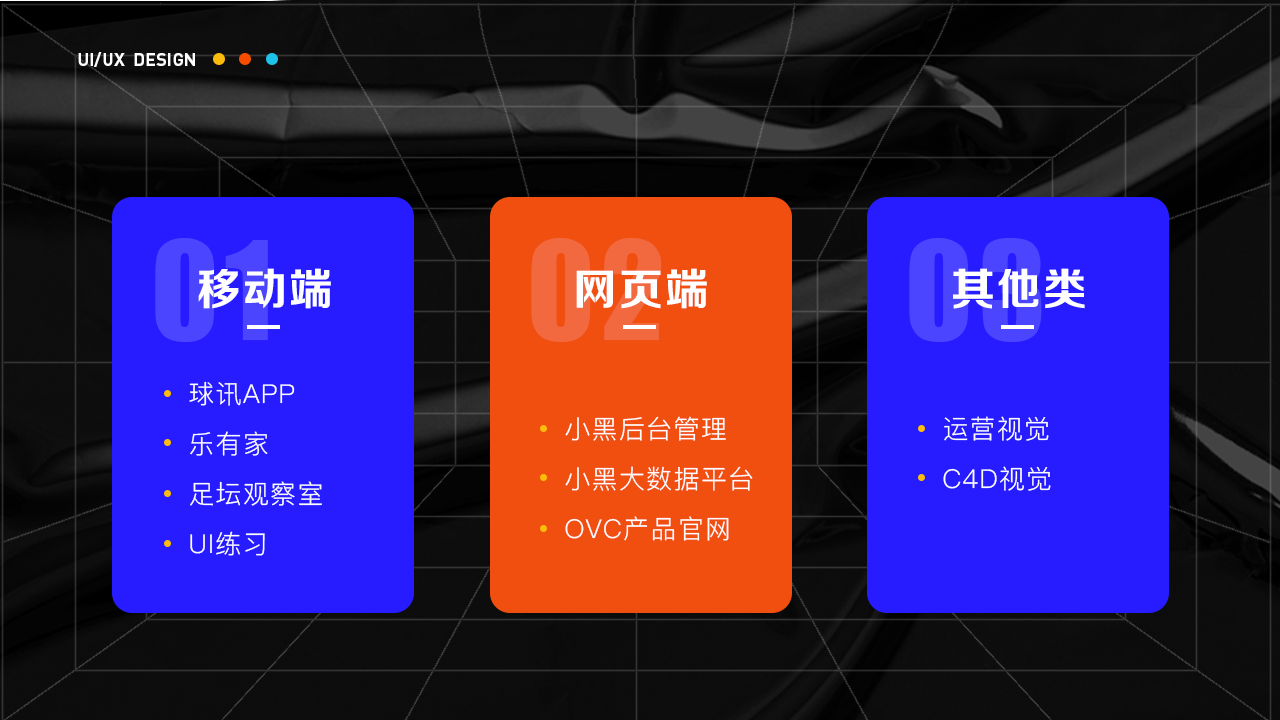 UI/UX DESIGN

01
移动端

- 球讯APP
- 乐有家
- 足坛观察室
- UI练习

02
网页端

- 小黑后台管理
- 小黑大数据平台
- OVC产品官网

03
其他类

- 运营视觉
- C4D视觉